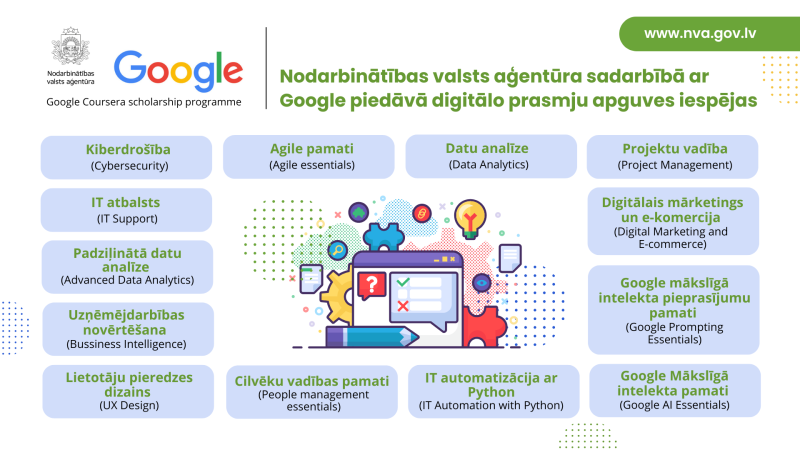 Nodarbinātības valsts aģentūra

Google

Google Coursera scholarship programme

www.nva.gov.lv

Nodarbinātības valsts aģentūra sadarbībā ar Google piedāvā digitālo prasmju apguves iespējas

Kiberdrošība (Cybersecurity)

Agile pamati (Agile essentials)

Datu analīze (Data Analytics)

Projektu vadība (Project Management)

IT atbalsts (IT Support)

Digitālais mārketings un e-komercija (Digital Marketing and E-commerce)

Padziļinātā datu analīze (Advanced Data Analytics)

Google mākslīgā intelekta pieprasījumu pamati (Google Prompting Essentials)

Uzņēmējdarbības novērtēšana (Bussiness Intelligence)

Lietotāju pieredzes dizains (UX Design)

Cilvēku vadības pamati (People management essentials)

IT automatizācija ar Python (IT Automation with Python)

Google Mākslīgā intelekta pamati (Google AI Essentials)